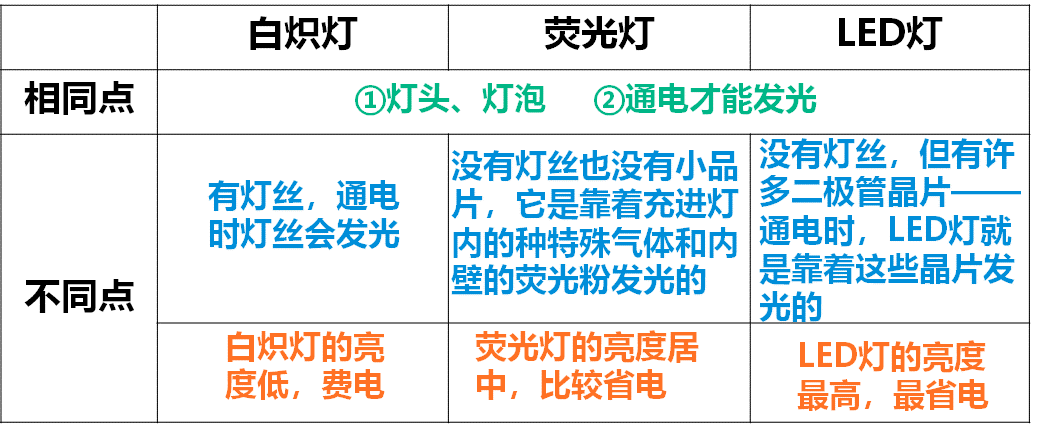 | | 白炽灯 | 荧光灯 | LED灯 |
|---|---|---|---|
| 相同点 | ①灯头、灯泡　②通电才能发光 | | |
| 不同点 | 有灯丝，通电时灯丝会发光 | 没有灯丝也没有小品片，它是靠着充进灯内的种特殊气体和内壁的荧光粉发光的 | 没有灯丝，但有许多二极管晶片——通电时，LED灯就是靠着这些晶片发光的 |
| | 白炽灯的亮度低，费电 | 荧光灯的亮度居中，比较省电 | LED灯的亮度最高，最省电 |